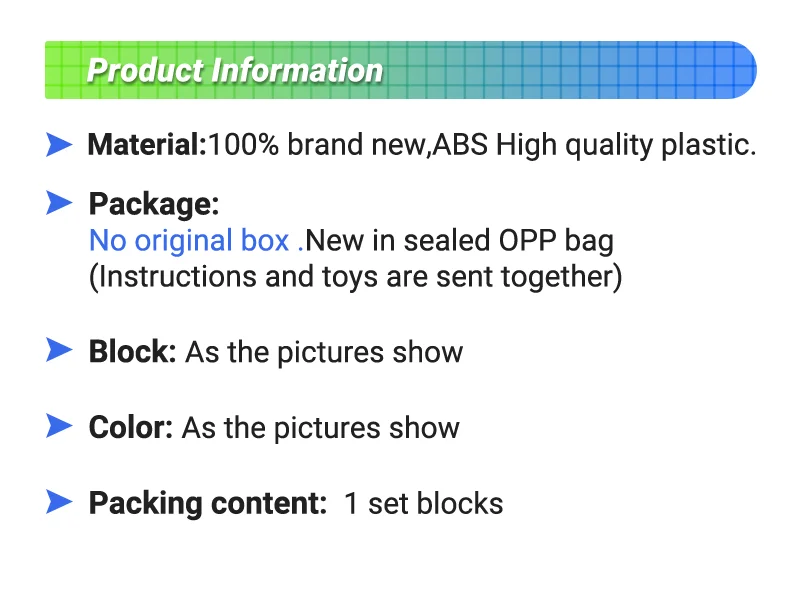 Product Information

Material:100% brand new,ABS High quality plastic.

Package:
No original box .New in sealed OPP bag
(Instructions and toys are sent together)

Block: As the pictures show

Color: As the pictures show

Packing content: 1 set blocks